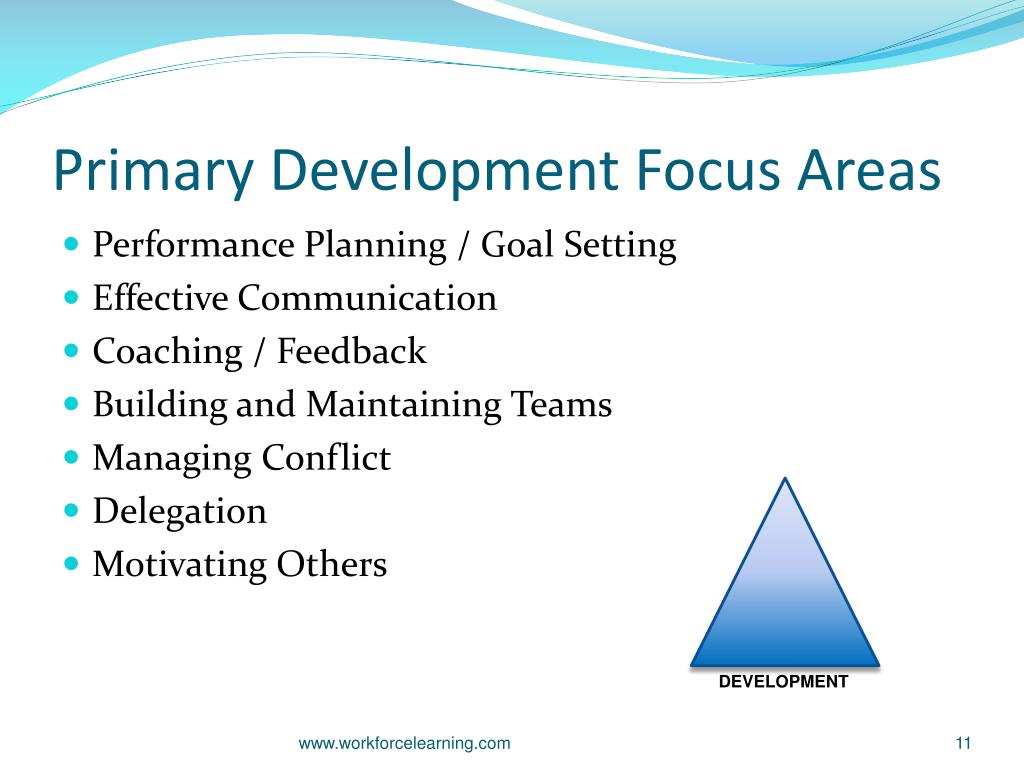 Primary Development Focus Areas

- Performance Planning / Goal Setting
- Effective Communication
- Coaching / Feedback
- Building and Maintaining Teams
- Managing Conflict
- Delegation
- Motivating Others

DEVELOPMENT

www.workforcelearning.com

11